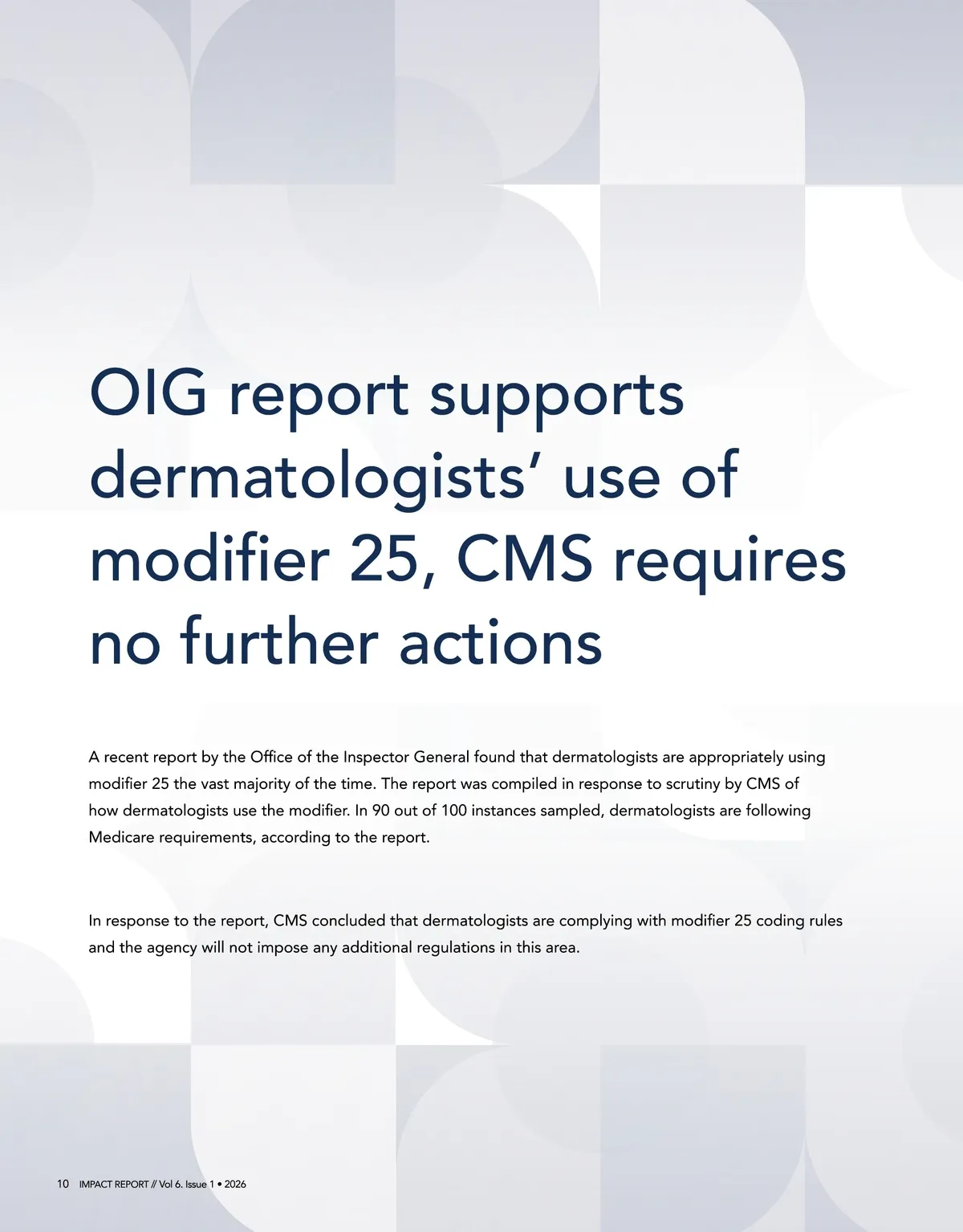 OIG report supports dermatologists’ use of modifier 25, CMS requires no further actions

A recent report by the Office of the Inspector General found that dermatologists are appropriately using modifier 25 the vast majority of the time. The report was compiled in response to scrutiny by CMS of how dermatologists use the modifier. In 90 out of 100 instances sampled, dermatologists are following Medicare requirements, according to the report.

In response to the report, CMS concluded that dermatologists are complying with modifier 25 coding rules and the agency will not impose any additional regulations in this area.

10 IMPACT REPORT // Vol 6. Issue 1 • 2026